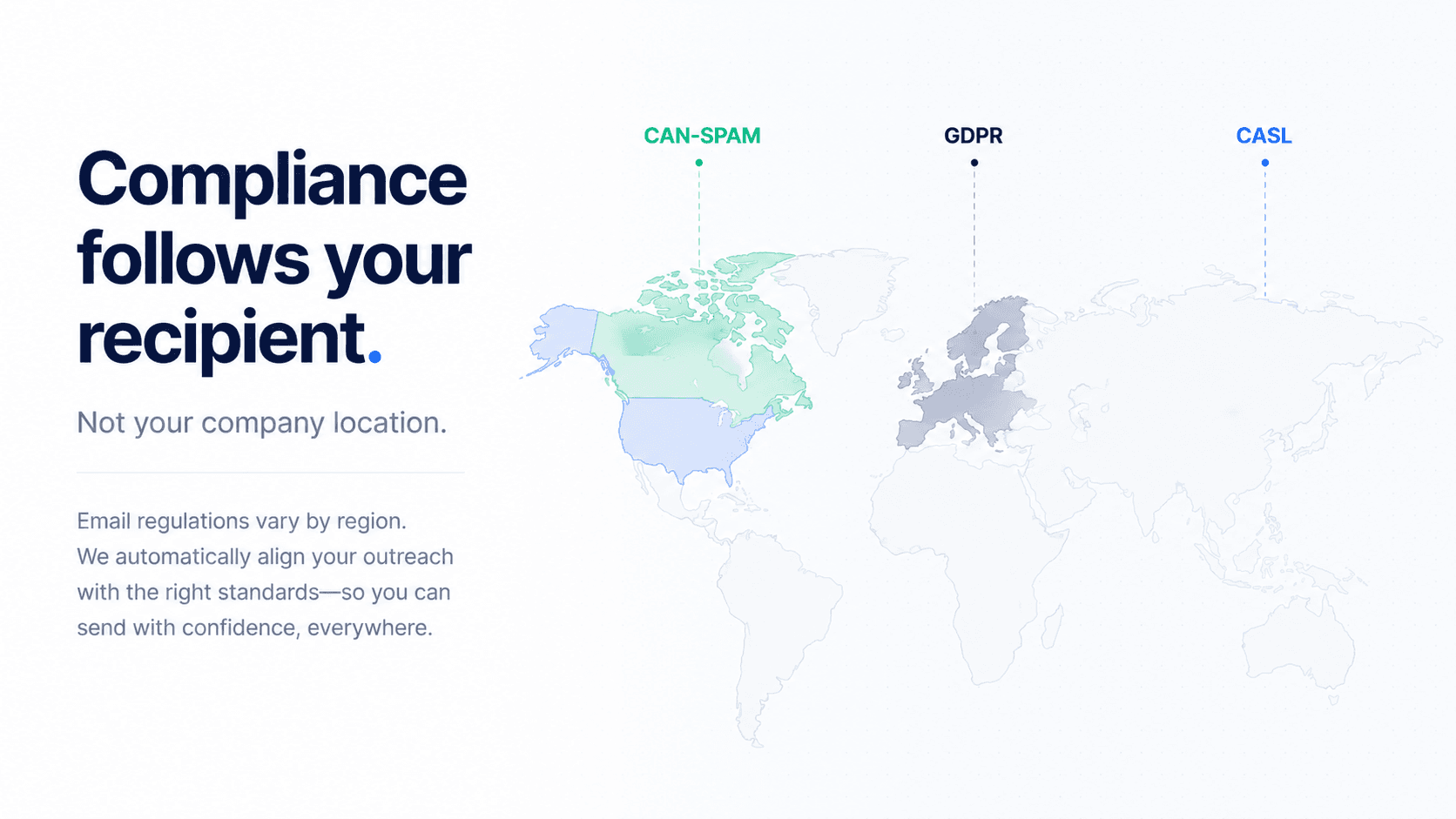 Compliance follows your recipient.

Not your company location.

Email regulations vary by region. We automatically align your outreach with the right standards—so you can send with confidence, everywhere.

CAN-SPAM

GDPR

CASL